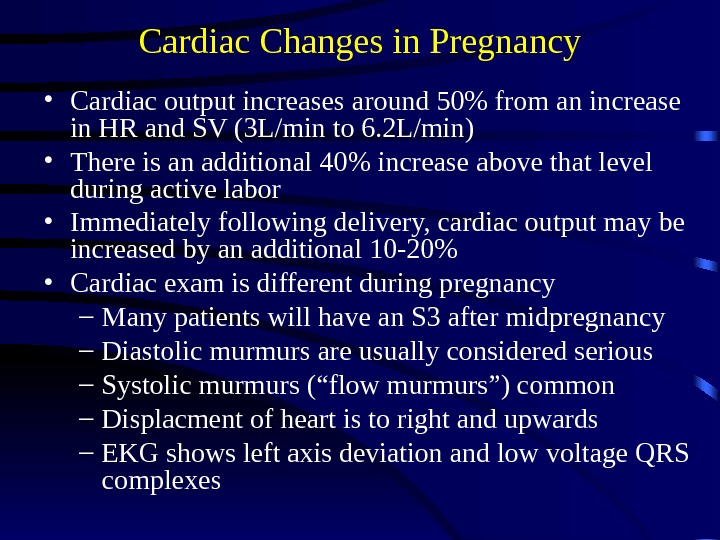 Cardiac Changes in Pregnancy

• Cardiac output increases around 50% from an increase in HR and SV (3L/min to 6.2L/min)
• There is an additional 40% increase above that level during active labor
• Immediately following delivery, cardiac output may be increased by an additional 10-20%
• Cardiac exam is different during pregnancy
– Many patients will have an S3 after midpregnancy
– Diastolic murmurs are usually considered serious
– Systolic murmurs (“flow murmurs”) common
– Displacment of heart is to right and upwards
– EKG shows left axis deviation and low voltage QRS complexes